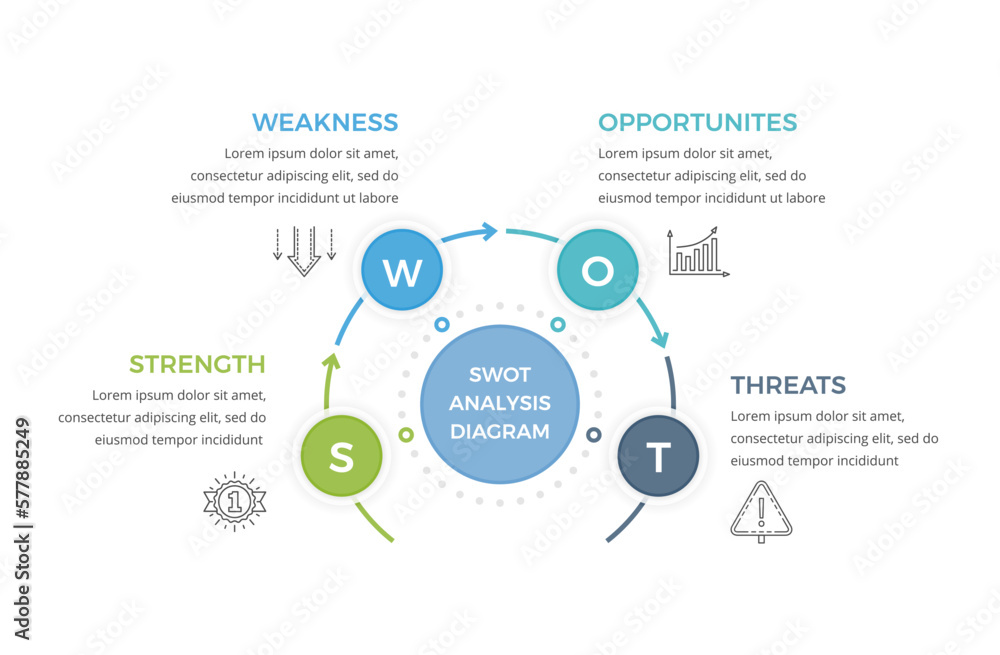 WEAKNESS

Lorem ipsum dolor sit amet, consectetur adipiscing elit, sed do eiusmod tempor incididunt ut labore

OPPORTUNITES

Lorem ipsum dolor sit amet, consectetur adipiscing elit, sed do eiusmod tempor incididunt ut labore

W

O

STRENGTH

Lorem ipsum dolor sit amet, consectetur adipiscing elit, sed do eiusmod tempor incididunt

SWOT ANALYSIS DIAGRAM

THREATS

Lorem ipsum dolor sit amet, consectetur adipiscing elit, sed do eiusmod tempor incididunt

S

T

1

Adobe Stock | #577885249